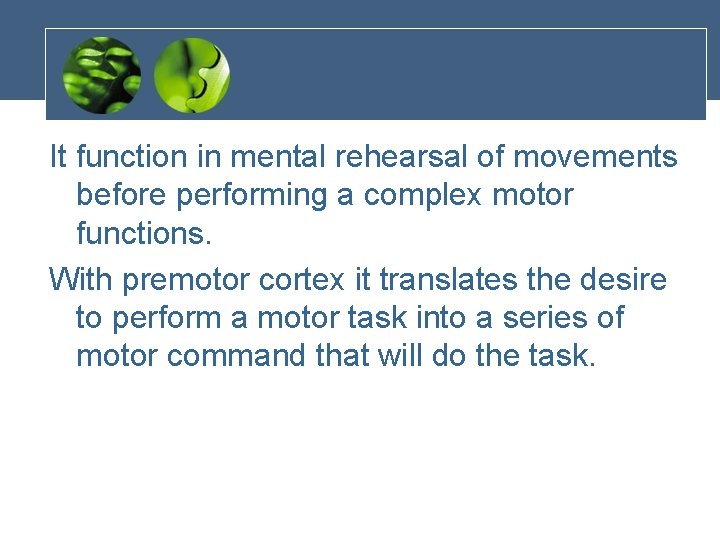 It function in mental rehearsal of movements before performing a complex motor functions.

With premotor cortex it translates the desire to perform a motor task into a series of motor command that will do the task.